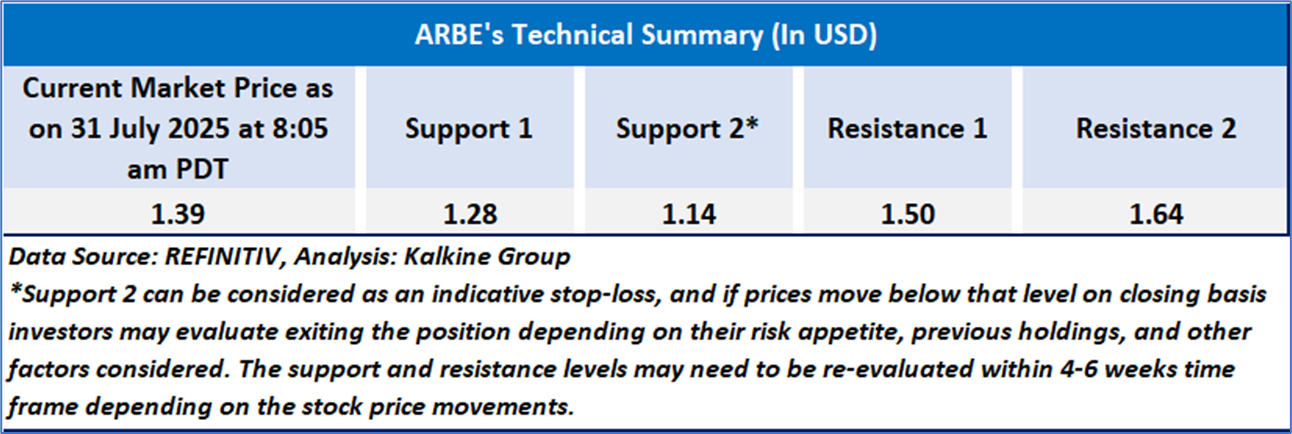 ARBE's Technical Summary (In USD)

| Current Market Price as on 31 July 2025 at 8:05 am PDT | Support 1 | Support 2* | Resistance 1 | Resistance 2 |
|---|---|---|---|---|
| 1.39 | 1.28 | 1.14 | 1.50 | 1.64 |

Data Source: REFINITIV, Analysis: Kalkine Group
*Support 2 can be considered as an indicative stop-loss, and if prices move below that level on closing basis investors may evaluate exiting the position depending on their risk appetite, previous holdings, and other factors considered. The support and resistance levels may need to be re-evaluated within 4-6 weeks time frame depending on the stock price movements.